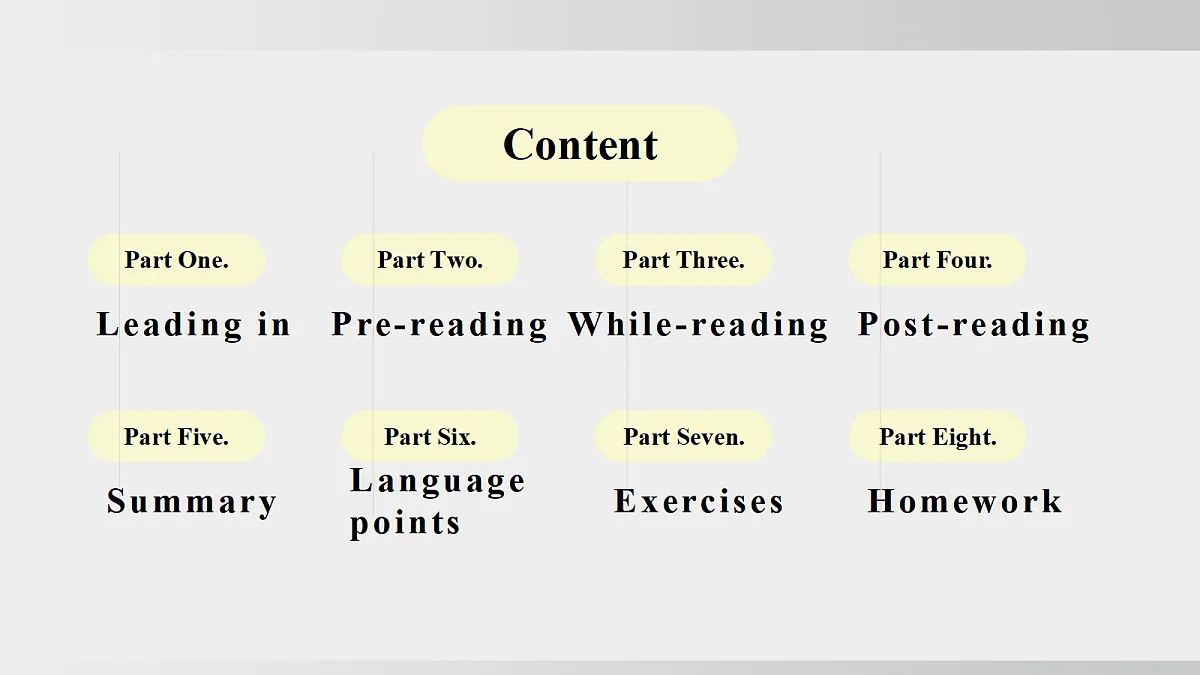 Content

Part One.
Leading in

Part Two.
Pre-reading

Part Three.
While-reading

Part Four.
Post-reading

Part Five.
Summary

Part Six.
Language points

Part Seven.
Exercises

Part Eight.
Homework